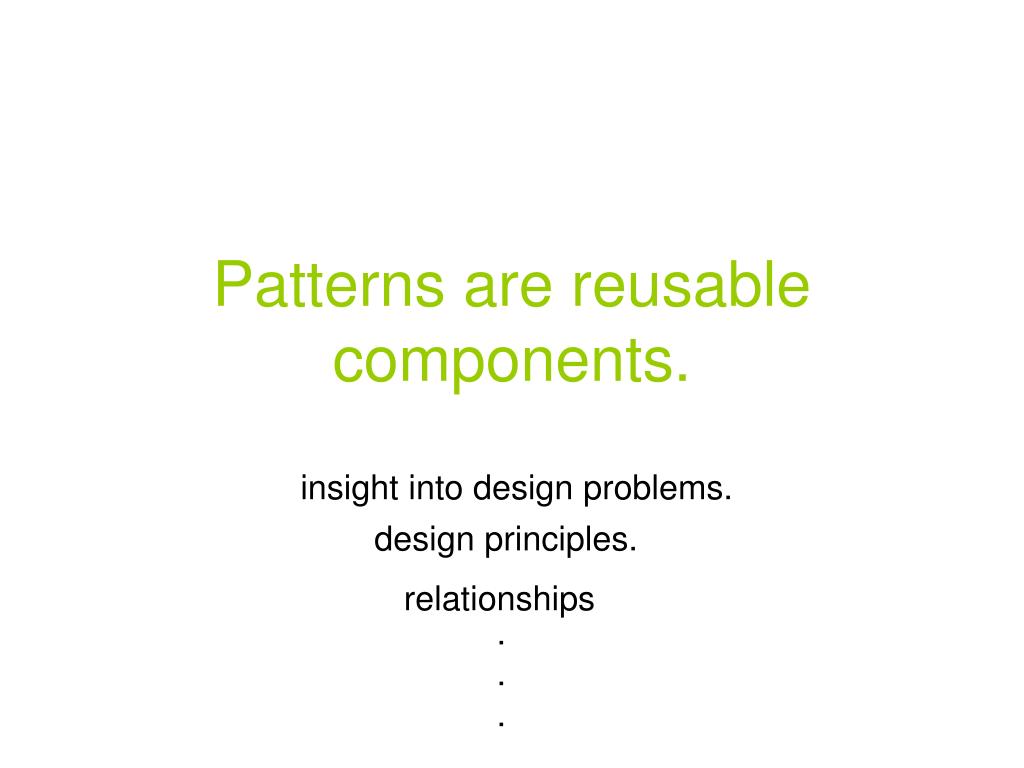 Patterns are reusable components.

insight into design problems.

design principles.

relationships

.

.

.